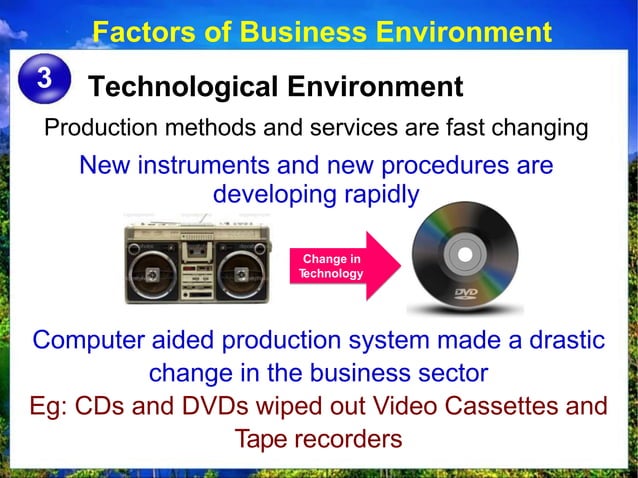 Factors of Business Environment

3 Technological Environment

Production methods and services are fast changing

New instruments and new procedures are developing rapidly

Change in Technology

DVD

Computer aided production system made a drastic change in the business sector

Eg: CDs and DVDs wiped out Video Cassettes and Tape recorders